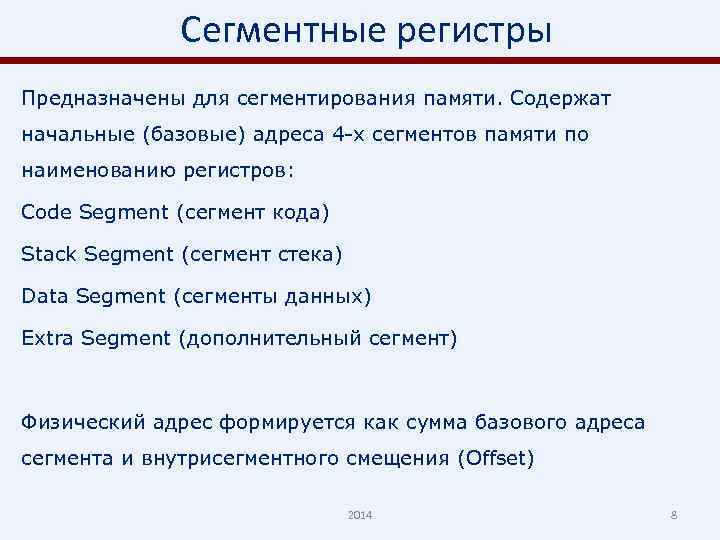 Сегментные регистры

Предназначены для сегментирования памяти. Содержат начальные (базовые) адреса 4-х сегментов памяти по наименованию регистров:

Code Segment (сегмент кода)

Stack Segment (сегмент стека)

Data Segment (сегменты данных)

Extra Segment (дополнительный сегмент)

Физический адрес формируется как сумма базового адреса сегмента и внутрисегментного смещения (Offset)

2014

8